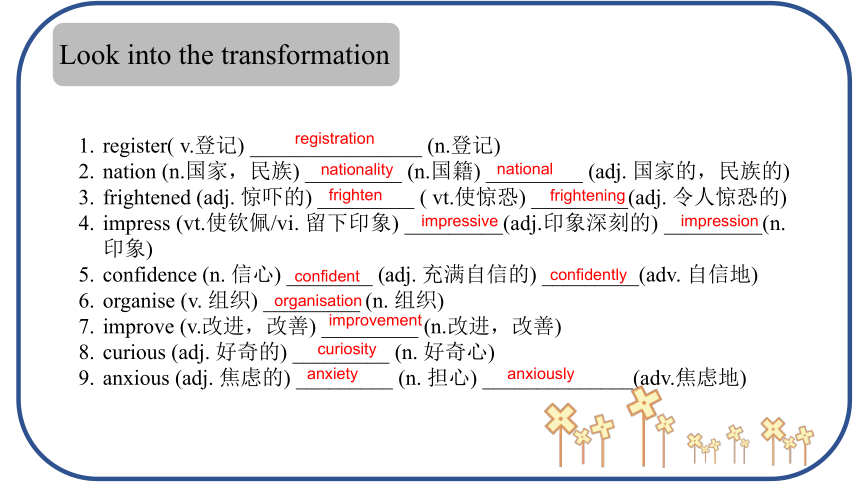 Look into the transformation

1. register( v.登记) registration (n.登记)
2. nation (n.国家，民族) nationality (n.国籍) national (adj. 国家的，民族的)
3. frightened (adj. 惊吓的) frighten ( vt.使惊恐) frightening (adj. 令人惊恐的)
4. impress (vt.使钦佩/vi. 留下印象) impressive (adj.印象深刻的) impression (n. 印象)
5. confidence (n. 信心) confident (adj. 充满自信的) confidently (adv. 自信地)
6. organise (v. 组织) organisation (n. 组织)
7. improve (v.改进，改善) improvement (n.改进，改善)
8. curious (adj. 好奇的) curiosity (n. 好奇心)
9. anxious (adj. 焦虑的) anxiety (n. 担心) anxiously (adv.焦虑地)